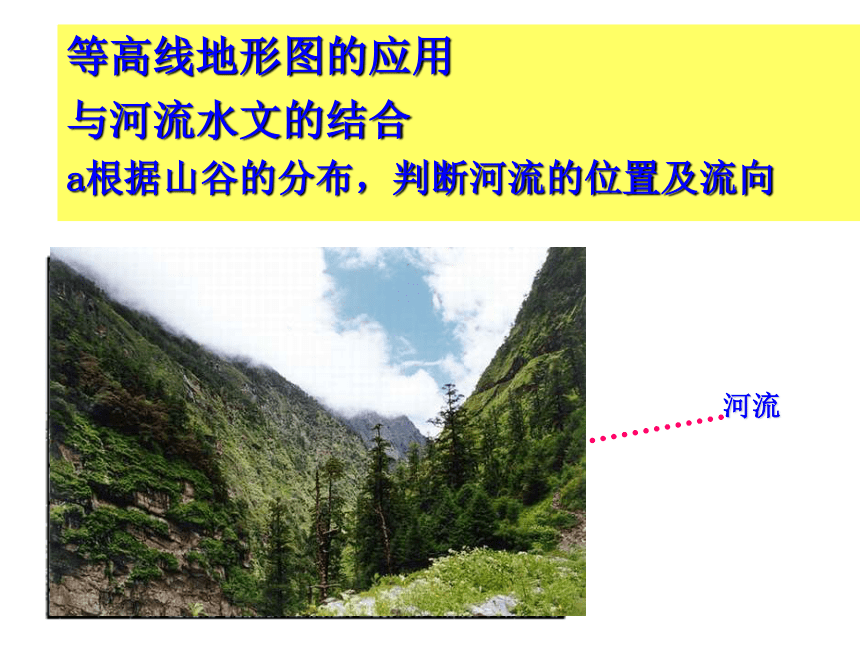 等高线地形图的应用
与河流水文的结合
a根据山谷的分布，判断河流的位置及流向

河流